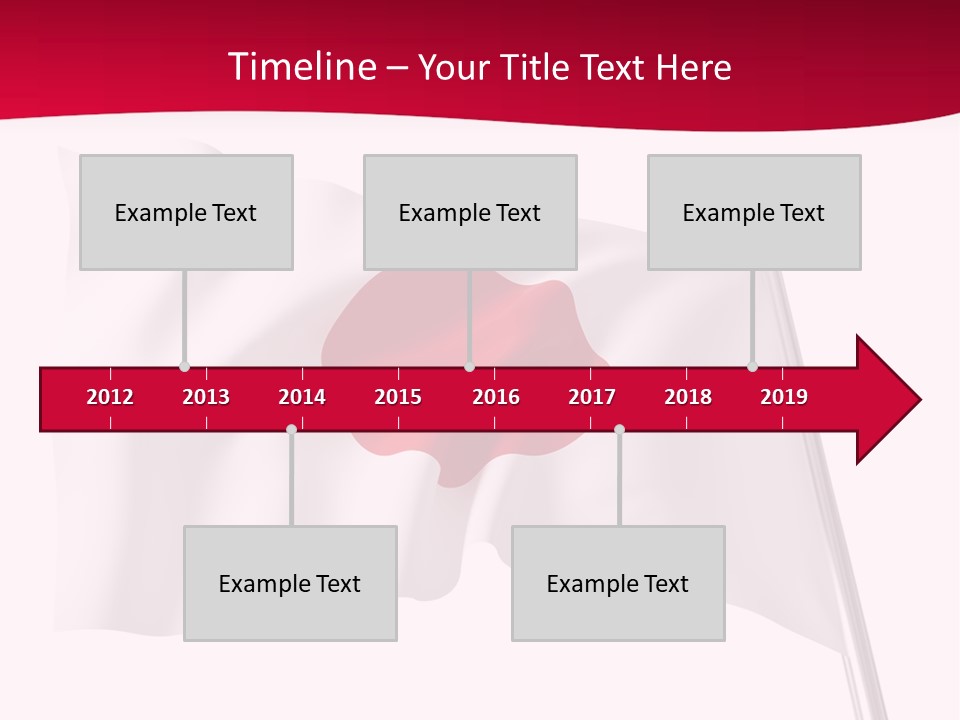 Timeline – Your Title Text Here

Example Text

Example Text

Example Text

2012 2013 2014 2015 2016 2017 2018 2019

Example Text

Example Text